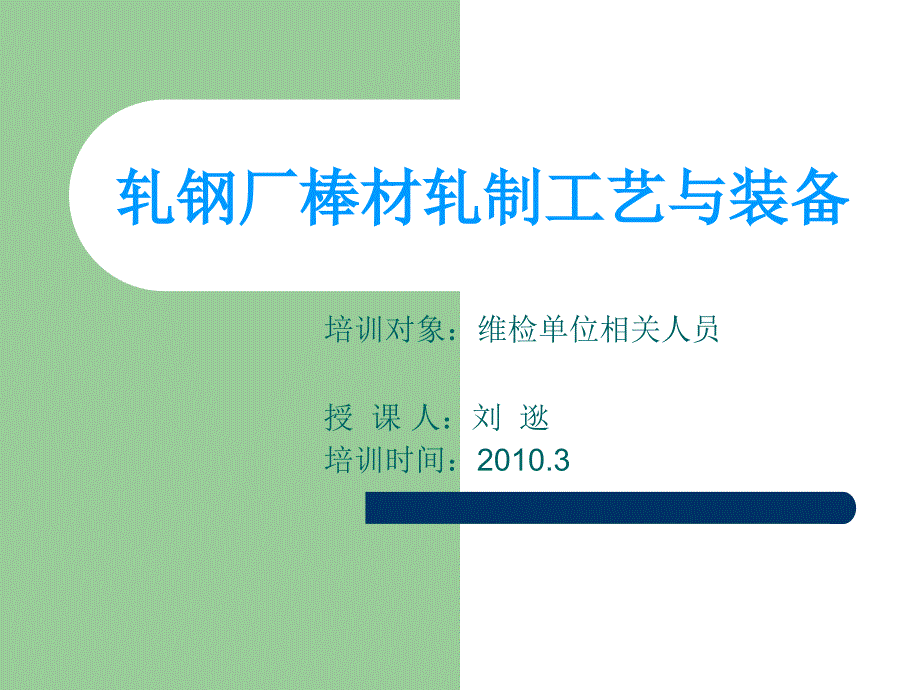 轧钢厂棒材轧制工艺与装备

培训对象：维检单位相关人员

授 课 人：刘 逖
培训时间：2010.3